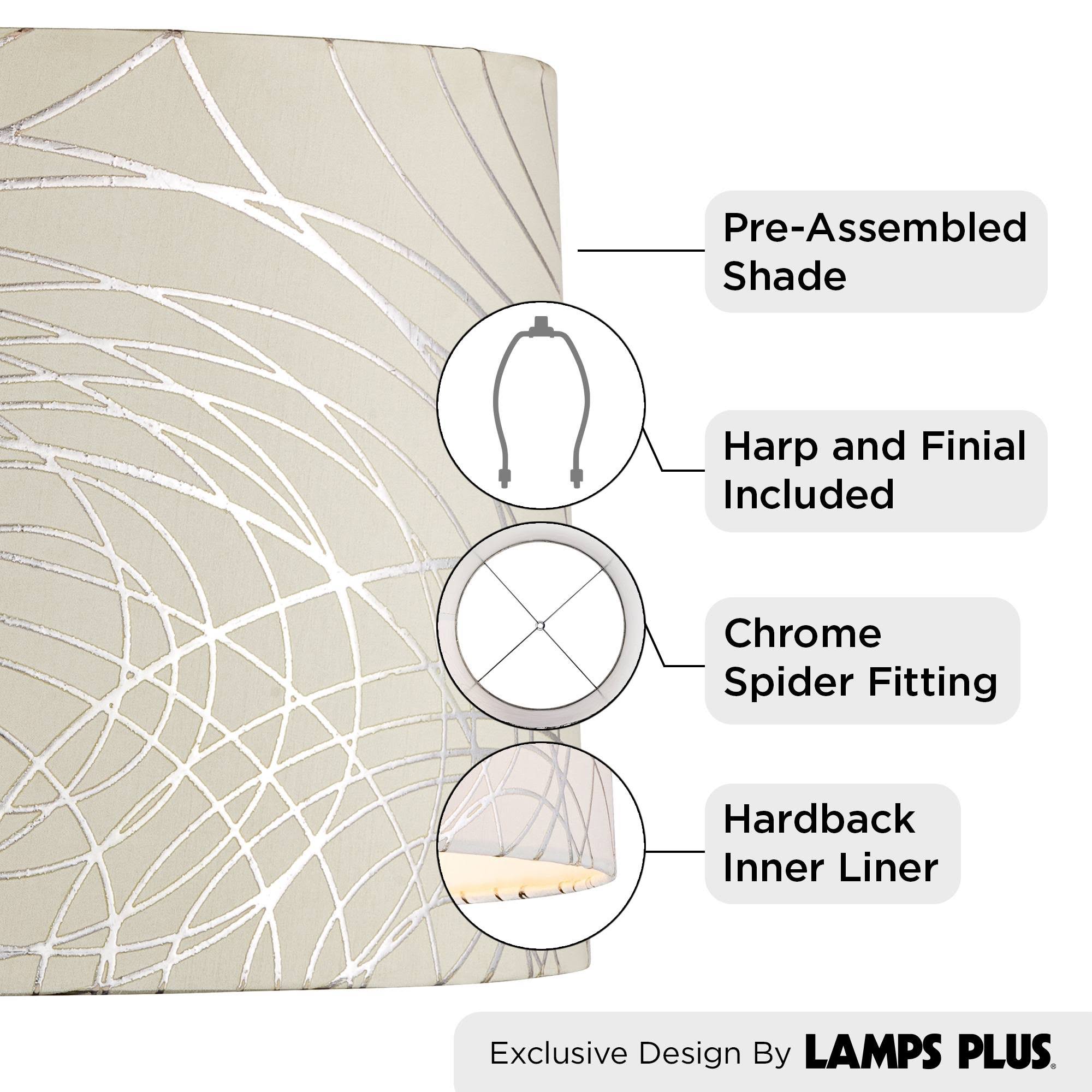 Pre-Assembled Shade

Harp and Finial Included

Chrome Spider Fitting

Hardback Inner Liner

Exclusive Design By LAMPS PLUS®